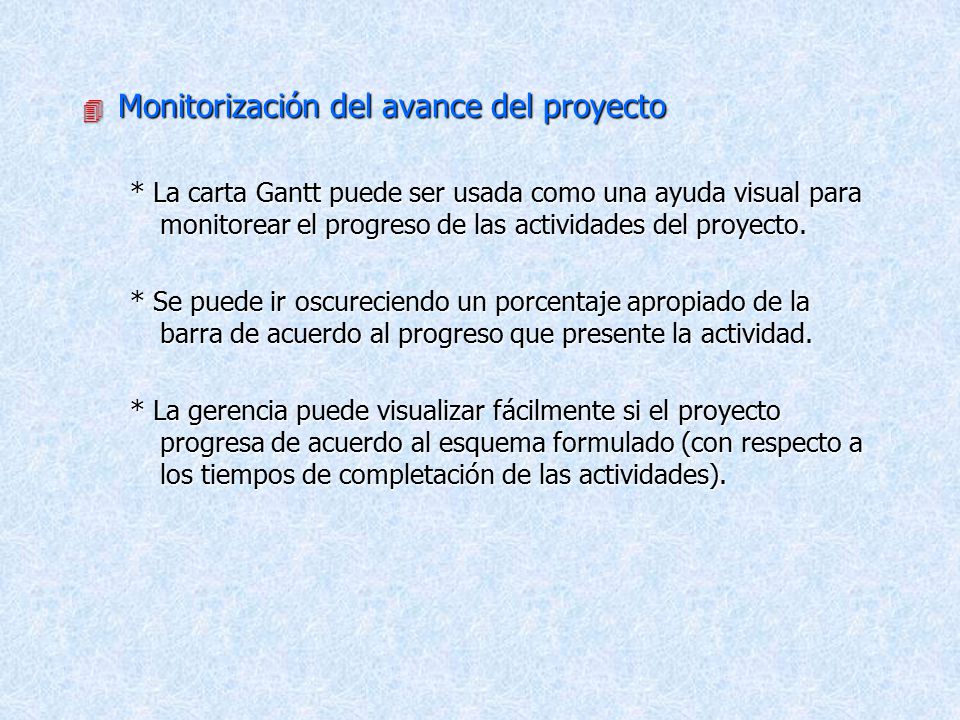 Monitorización del avance del proyecto

* La carta Gantt puede ser usada como una ayuda visual para monitorear el progreso de las actividades del proyecto.

* Se puede ir oscureciendo un porcentaje apropiado de la barra de acuerdo al progreso que presente la actividad.

* La gerencia puede visualizar fácilmente si el proyecto progresa de acuerdo al esquema formulado (con respecto a los tiempos de completación de las actividades).